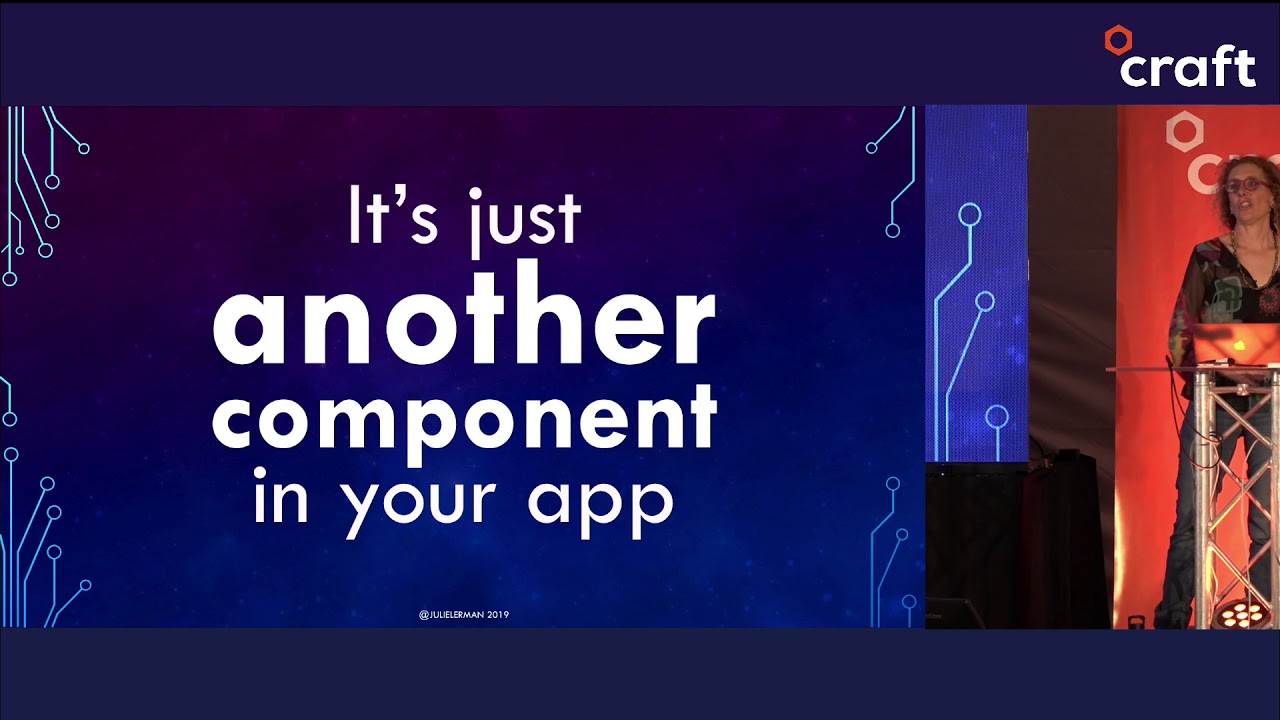 craft

It's just
another
component
in your app

@JULIELERMAN 2019